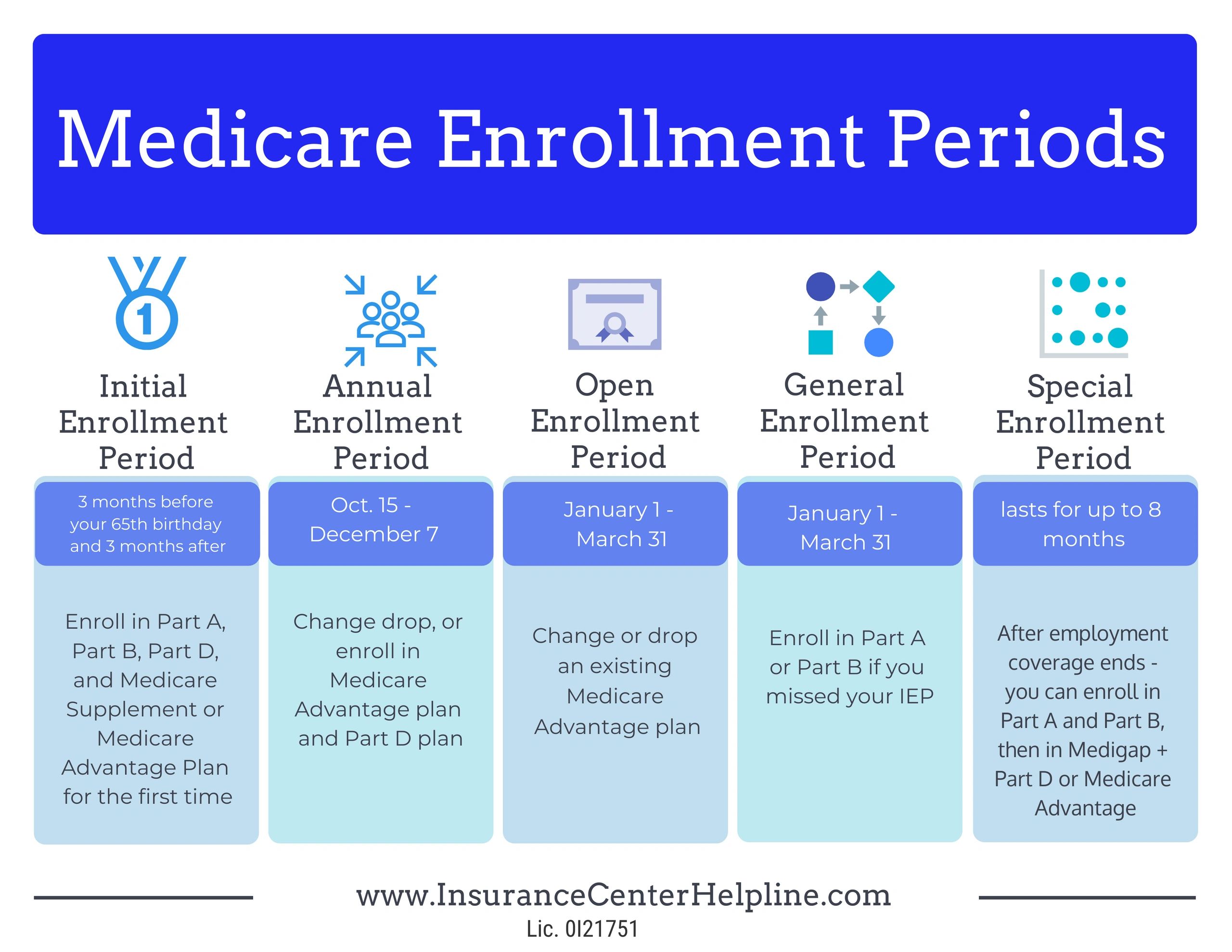 Medicare Enrollment Periods

1

Initial Enrollment Period

3 months before your 65th birthday and 3 months after

Enroll in Part A, Part B, Part D, and Medicare Supplement or Medicare Advantage Plan for the first time

Annual Enrollment Period

Oct. 15 - December 7

Change drop, or enroll in Medicare Advantage plan and Part D plan

Open Enrollment Period

January 1 - March 31

Change or drop an existing Medicare Advantage plan

General Enrollment Period

January 1 - March 31

Enroll in Part A or Part B if you missed your IEP

Special Enrollment Period

lasts for up to 8 months

After employment coverage ends - you can enroll in Part A and Part B, then in Medigap + Part D or Medicare Advantage

www.InsuranceCenterHelpline.com
Lic. 0I21751